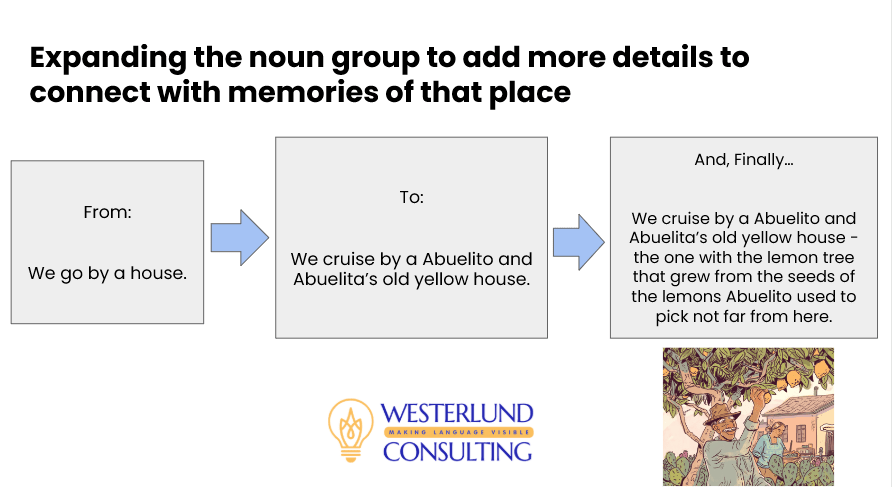 Expanding the noun group to add more details to connect with memories of that place

From:

We go by a house.

To:

We cruise by a Abuelito and Abuelita's old yellow house.

And, Finally...

We cruise by a Abuelito and Abuelita's old yellow house - the one with the lemon tree that grew from the seeds of the lemons Abuelito used to pick not far from here.

WESTERLUND
MAKING LANGUAGE VISIBLE
CONSULTING